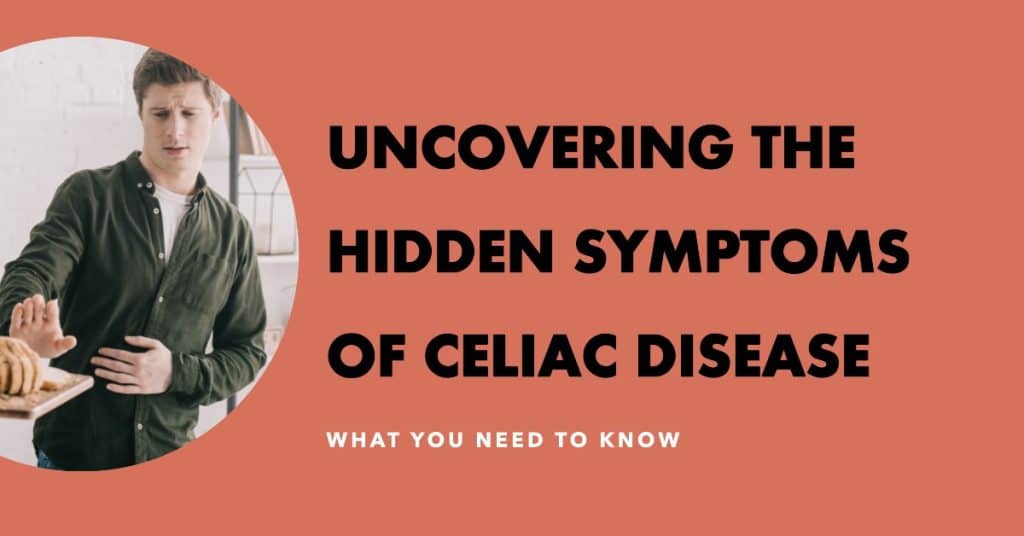 UNCOVERING THE HIDDEN SYMPTOMS OF CELIAC DISEASE

WHAT YOU NEED TO KNOW